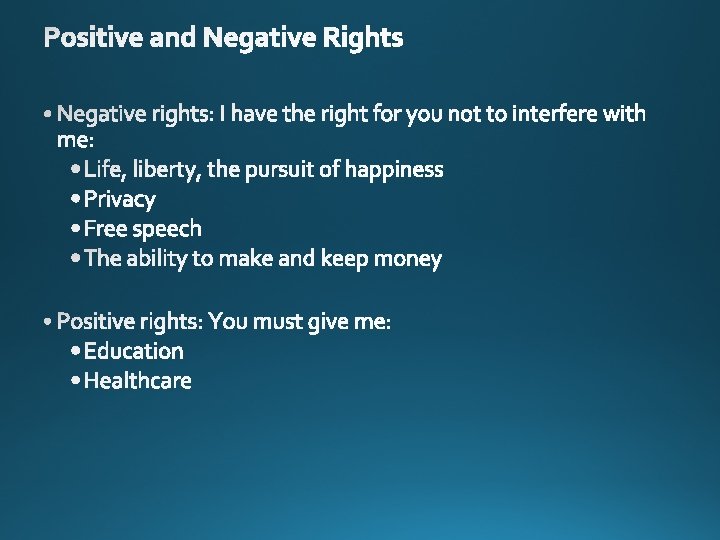 Positive and Negative Rights

• Negative rights: I have the right for you not to interfere with me:
  • Life, liberty, the pursuit of happiness
  • Privacy
  • Free speech
  • The ability to make and keep money

• Positive rights: You must give me:
  • Education
  • Healthcare